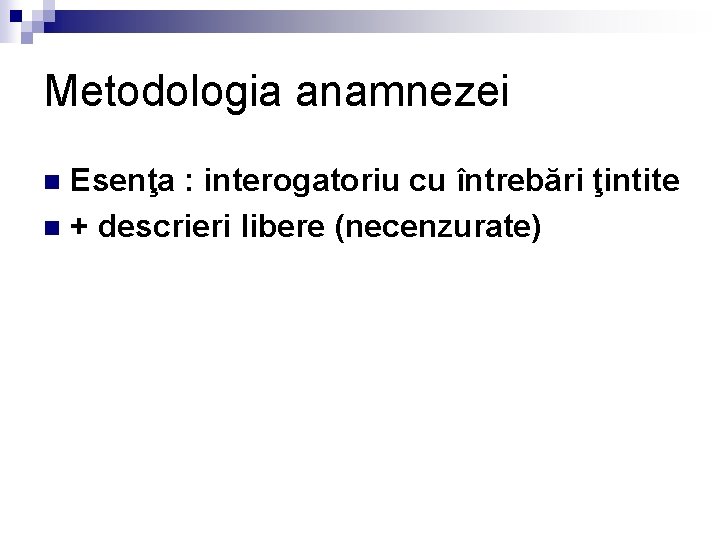 Metodologia anamnezei

Esenţa : interogatoriu cu întrebări ţintite
+ descrieri libere (necenzurate)